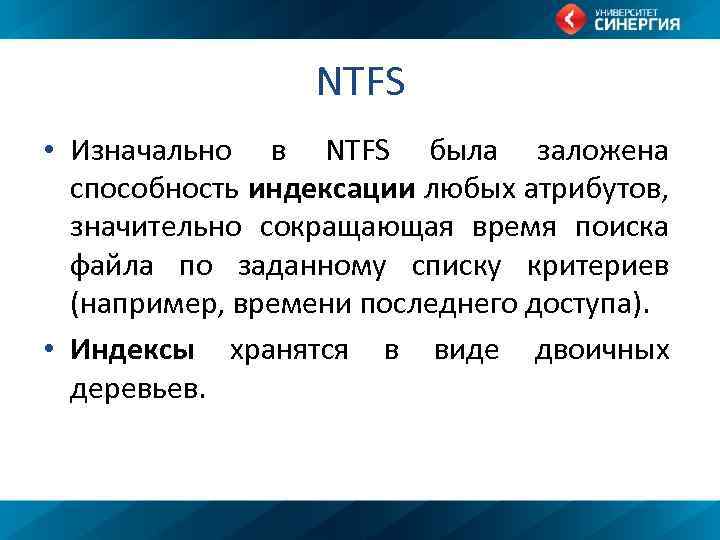 УНИВЕРСИТЕТ СИНЕРГИЯ

NTFS

• Изначально в NTFS была заложена способность индексации любых атрибутов, значительно сокращающая время поиска файла по заданному списку критериев (например, времени последнего доступа).

• Индексы хранятся в виде двоичных деревьев.